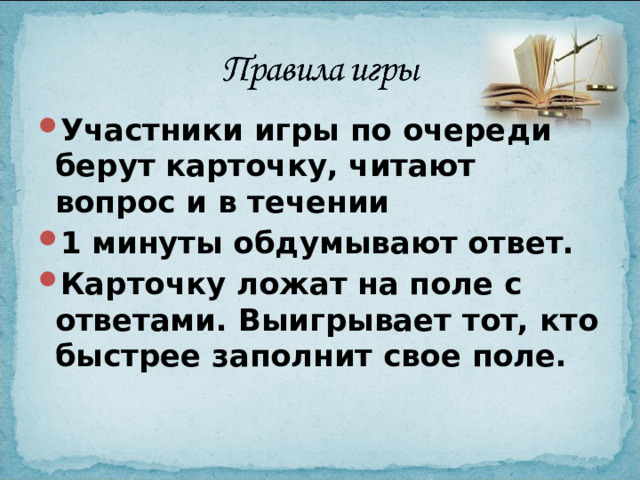 Правила игры

• Участники игры по очереди берут карточку, читают вопрос и в течении

• 1 минуты обдумывают ответ.

• Карточку ложат на поле с ответами. Выигрывает тот, кто быстрее заполнит свое поле.